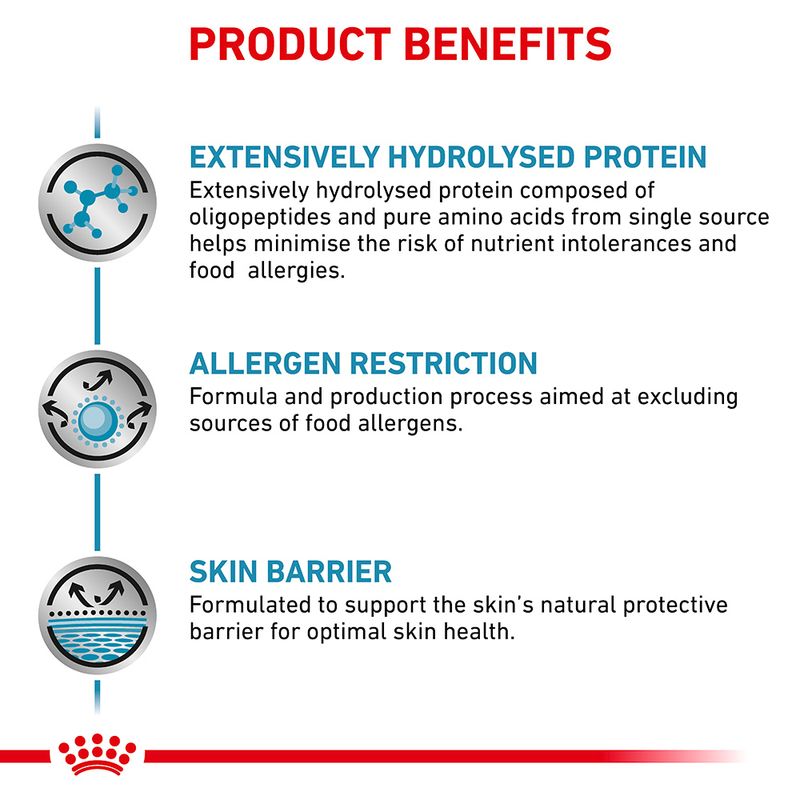 PRODUCT BENEFITS

EXTENSIVELY HYDROLYSED PROTEIN
Extensively hydrolysed protein composed of oligopeptides and pure amino acids from single source helps minimise the risk of nutrient intolerances and food  allergies.

ALLERGEN RESTRICTION
Formula and production process aimed at excluding sources of food allergens.

SKIN BARRIER
Formulated to support the skin's natural protective barrier for optimal skin health.